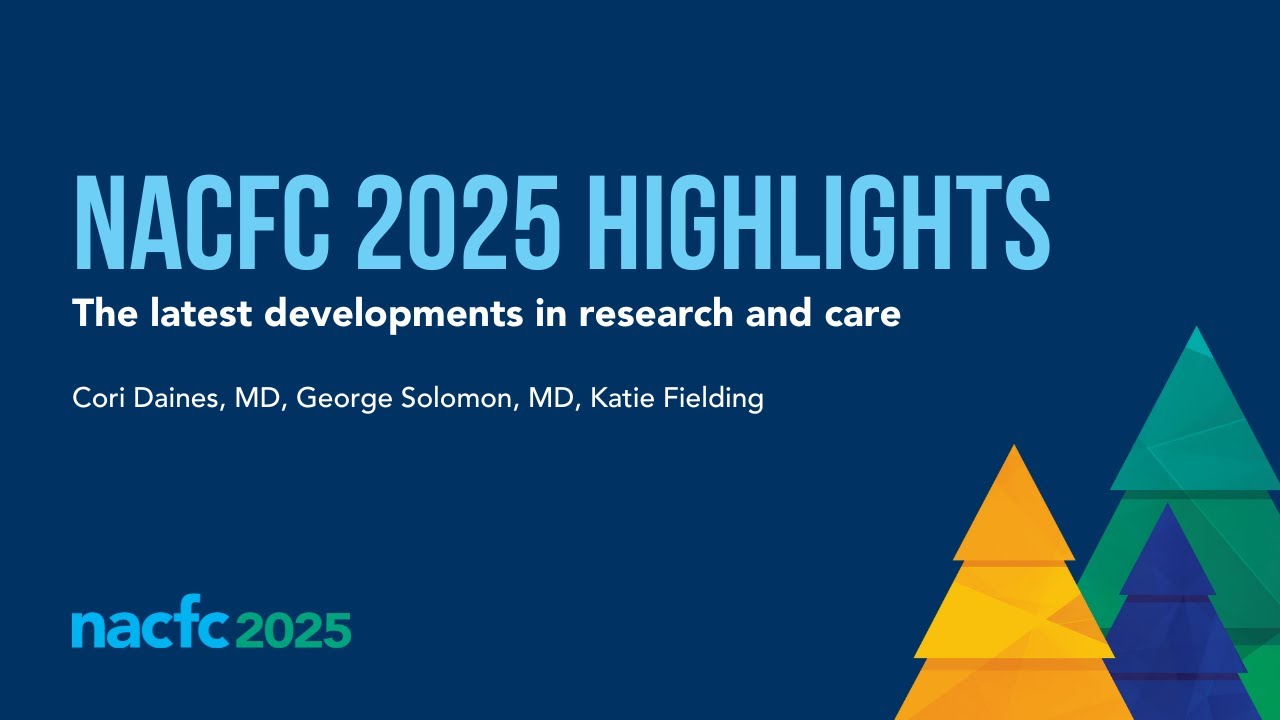 NACFC 2025 HIGHLIGHTS

The latest developments in research and care

Cori Daines, MD, George Solomon, MD, Katie Fielding

nacfc 2025